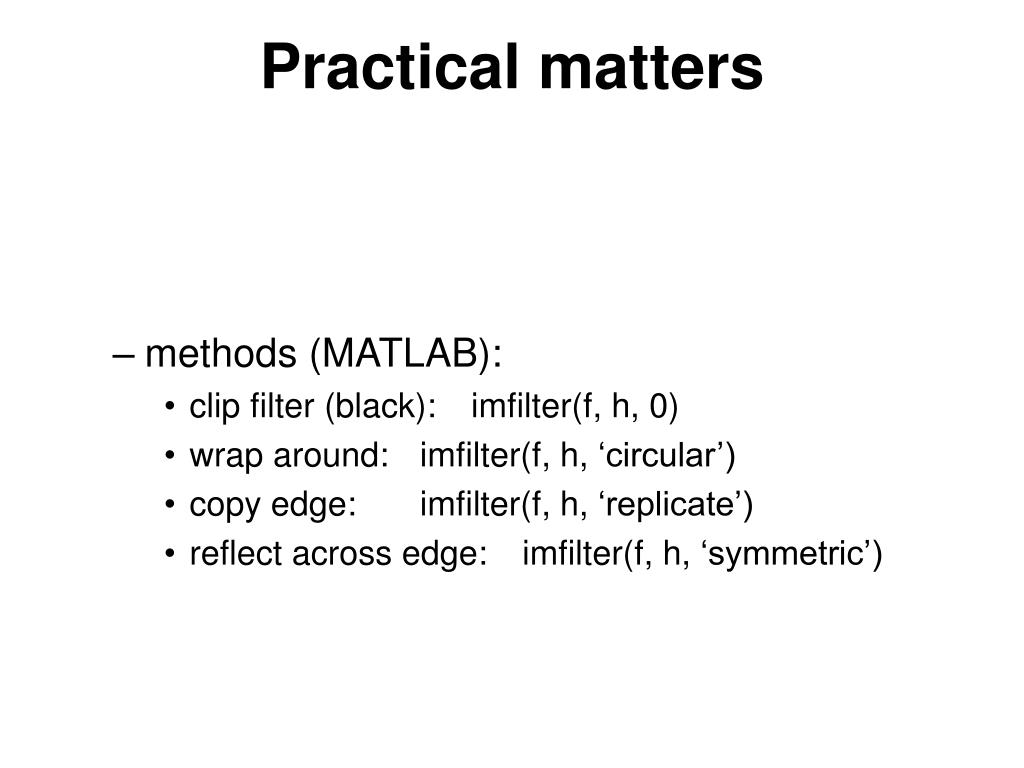 Practical matters

– methods (MATLAB):
• clip filter (black): imfilter(f, h, 0)
• wrap around: imfilter(f, h, ‘circular’)
• copy edge: imfilter(f, h, ‘replicate’)
• reflect across edge: imfilter(f, h, ‘symmetric’)